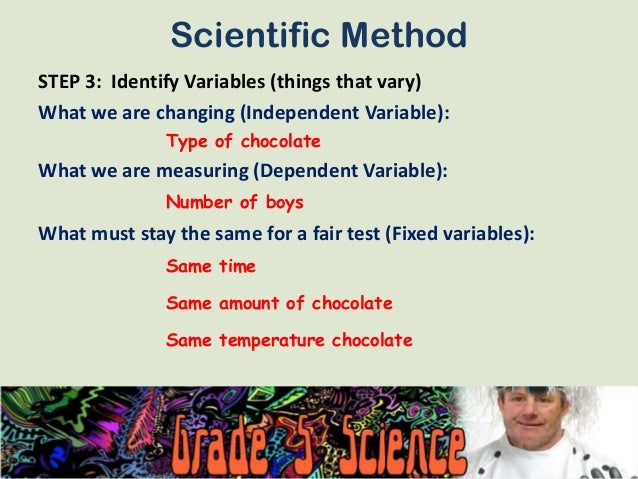 Scientific Method

STEP 3: Identify Variables (things that vary)

What we are changing (Independent Variable):

Type of chocolate

What we are measuring (Dependent Variable):

Number of boys

What must stay the same for a fair test (Fixed variables):

Same time

Same amount of chocolate

Same temperature chocolate

Grade 5 Science